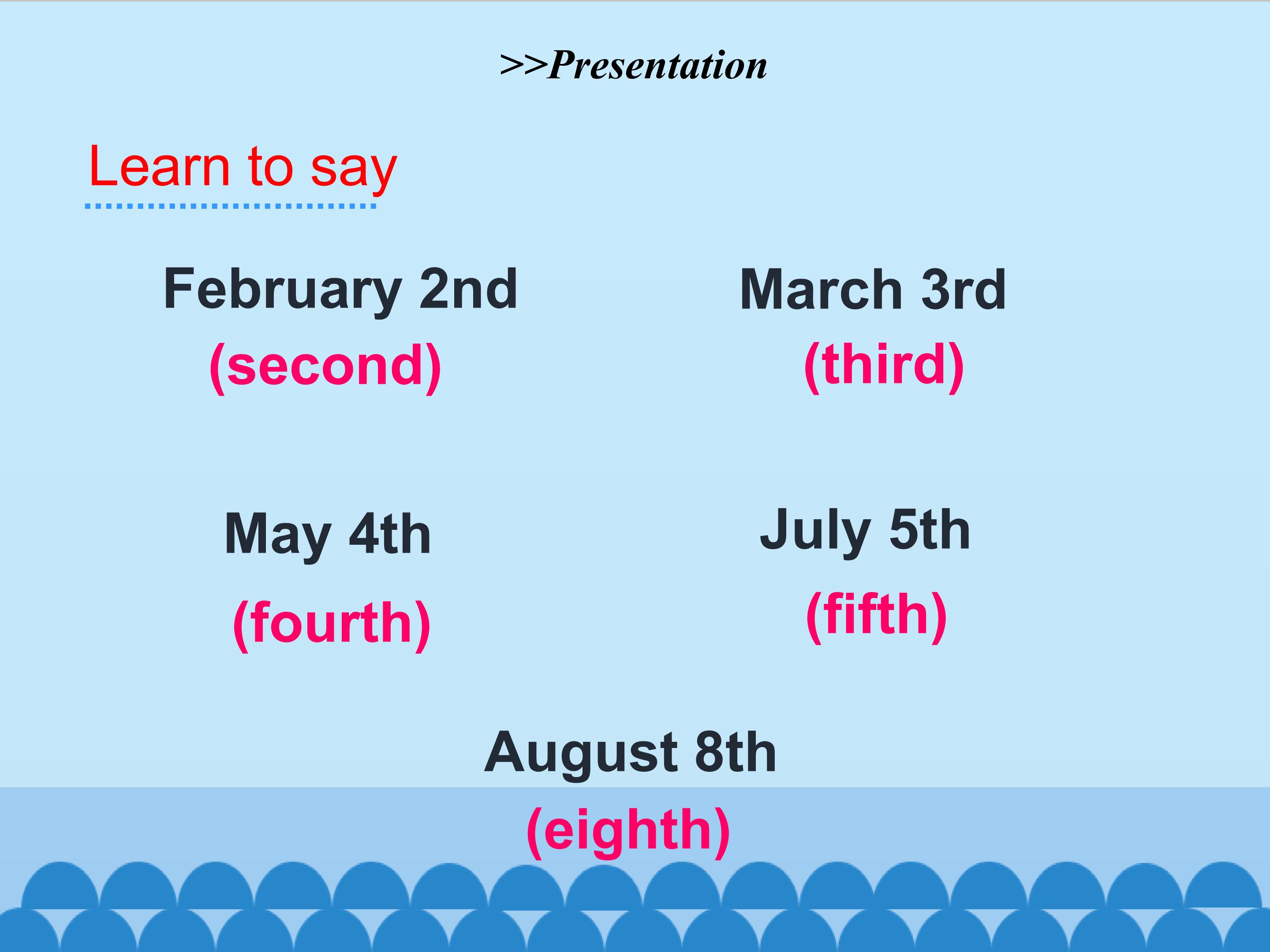 >>Presentation

Learn to say

February 2nd
(second)

March 3rd
(third)

May 4th
(fourth)

July 5th
(fifth)

August 8th
(eighth)